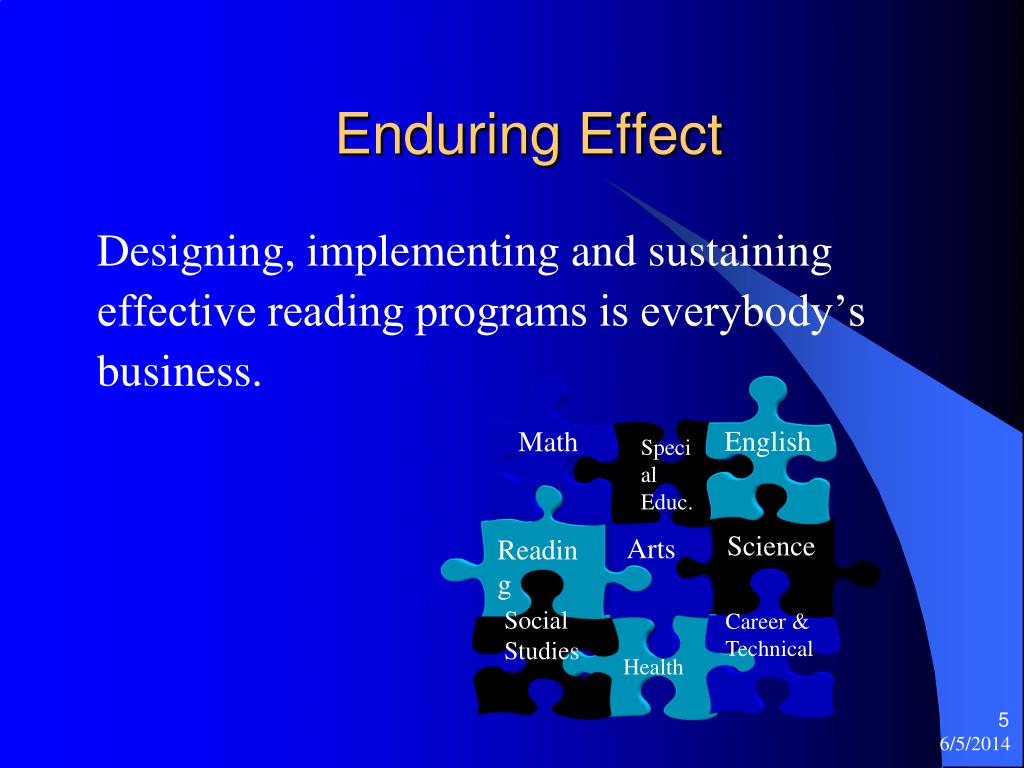 Enduring Effect

Designing, implementing and sustaining effective reading programs is everybody’s business.

Math

Speci al Educ.

English

Readin g

Arts

Science

Social Studies

Health

Career & Technical

5

6/5/2014